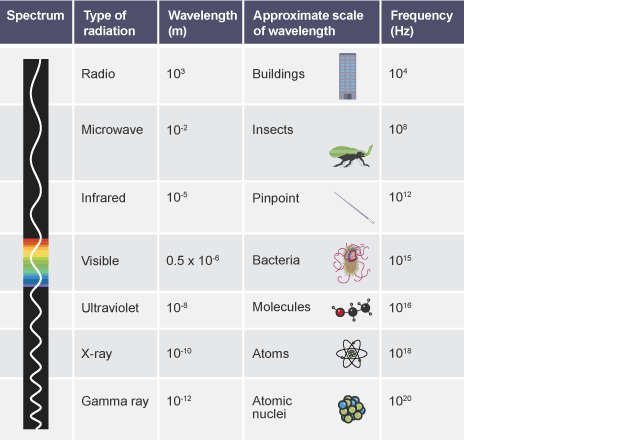 | Spectrum | Type of radiation | Wavelength (m) | Approximate scale of wavelength | Frequency (Hz) |
|---|---|---|---|---|
| | Radio | $10^{3}$ | Buildings | $10^{4}$ |
| | Microwave | $10^{-2}$ | Insects | $10^{8}$ |
| | Infrared | $10^{-5}$ | Pinpoint | $10^{12}$ |
| | Visible | $0.5 \times 10^{-6}$ | Bacteria | $10^{15}$ |
| | Ultraviolet | $10^{-8}$ | Molecules | $10^{16}$ |
| | X-ray | $10^{-10}$ | Atoms | $10^{18}$ |
| | Gamma ray | $10^{-12}$ | Atomic nuclei | $10^{20}$ |